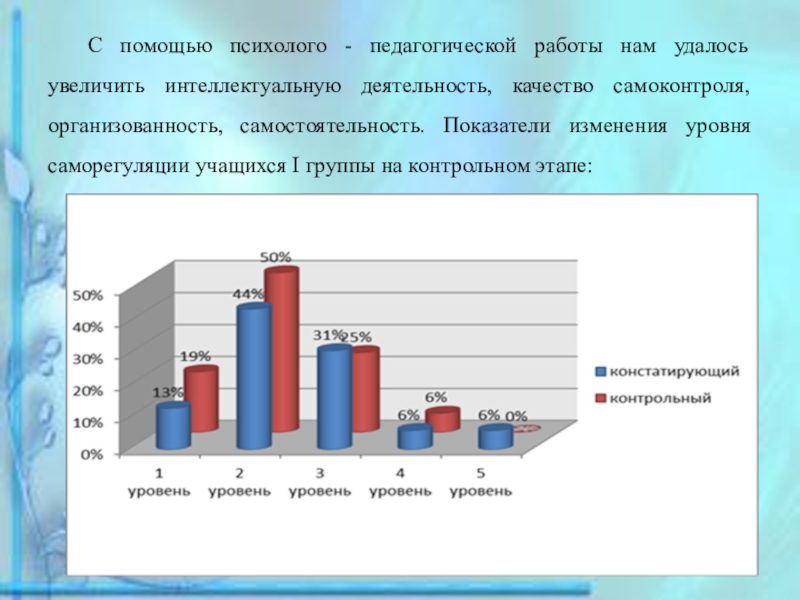 С помощью психолого - педагогической работы нам удалось увеличить интеллектуальную деятельность, качество самоконтроля, организованность, самостоятельность. Показатели изменения уровня саморегуляции учащихся I группы на контрольном этапе:

50%
40%
30%
20%
10%
0%

13%
19%
44%
50%
31%
25%
6%
6%
6%
0%

1 уровень
2 уровень
3 уровень
4 уровень
5 уровень

констатирующий
контрольный